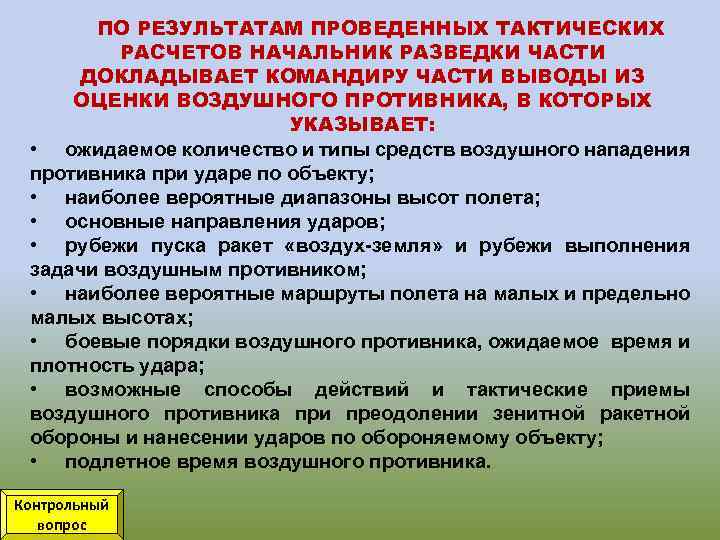 ПО РЕЗУЛЬТАТАМ ПРОВЕДЕННЫХ ТАКТИЧЕСКИХ РАСЧЕТОВ НАЧАЛЬНИК РАЗВЕДКИ ЧАСТИ ДОКЛАДЫВАЕТ КОМАНДИРУ ЧАСТИ ВЫВОДЫ ИЗ ОЦЕНКИ ВОЗДУШНОГО ПРОТИВНИКА, В КОТОРЫХ УКАЗЫВАЕТ:

• ожидаемое количество и типы средств воздушного нападения противника при ударе по объекту;
• наиболее вероятные диапазоны высот полета;
• основные направления ударов;
• рубежи пуска ракет «воздух-земля» и рубежи выполнения задачи воздушным противником;
• наиболее вероятные маршруты полета на малых и предельно малых высотах;
• боевые порядки воздушного противника, ожидаемое время и плотность удара;
• возможные способы действий и тактические приемы воздушного противника при преодолении зенитной ракетной обороны и нанесении ударов по обороняемому объекту;
• подлетное время воздушного противника.

Контрольный вопрос